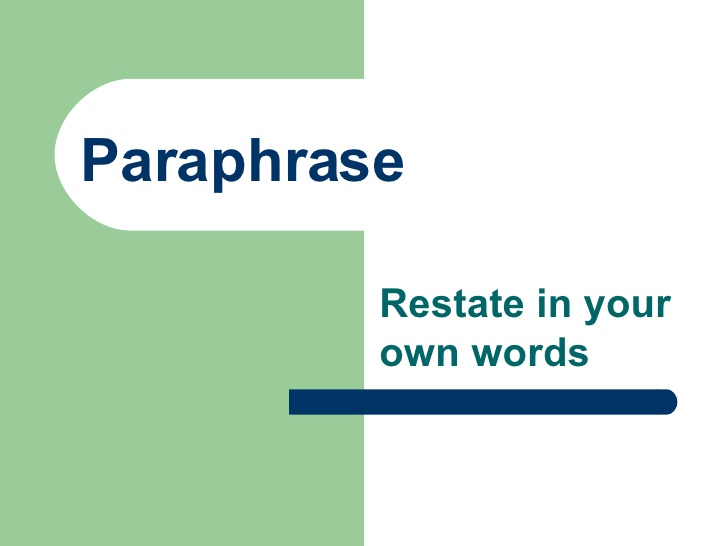 Paraphrase

Restate in your own words